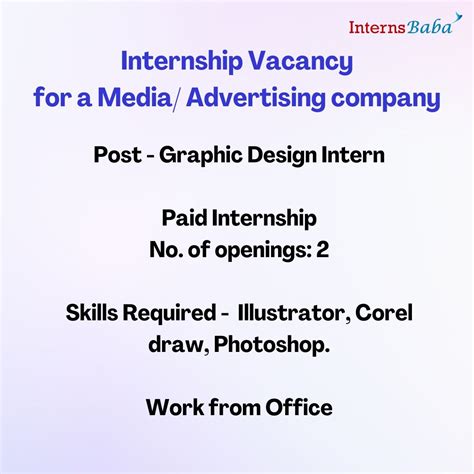 InternsBaba

Internship Vacancy
for a Media/ Advertising company

Post - Graphic Design Intern

Paid Internship
No. of openings: 2

Skills Required - Illustrator, Corel draw, Photoshop.

Work from Office